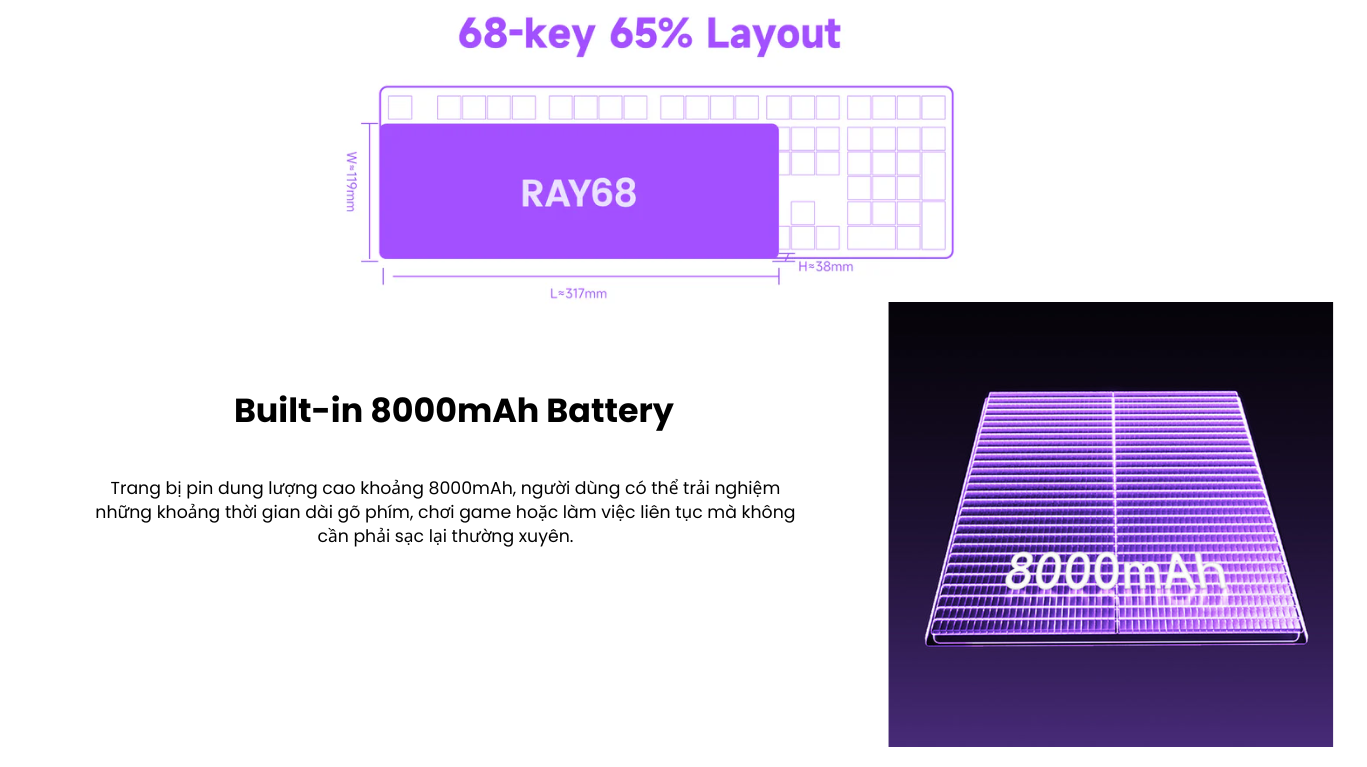 68-key 65% Layout

W≈119mm

RAY68

H≈38mm

L≈317mm

Built-in 8000mAh Battery

Trang bị pin dung lượng cao khoảng 8000mAh, người dùng có thể trải nghiệm những khoảng thời gian dài gõ phím, chơi game hoặc làm việc liên tục mà không cần phải sạc lại thường xuyên.

8000mAh